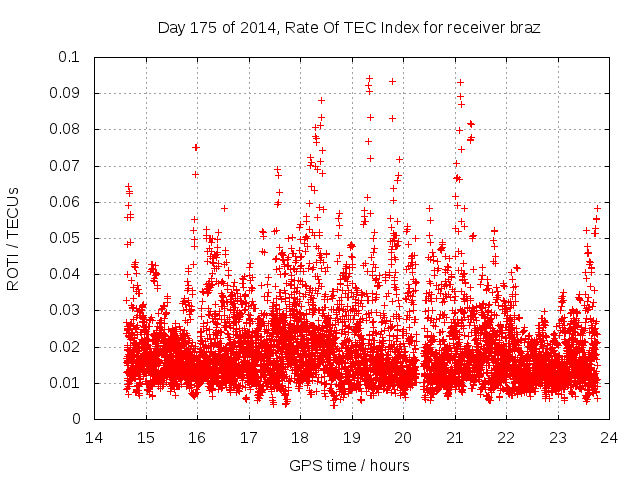 Day 175 of 2014, Rate Of TEC Index for receiver braz

ROTI / TECUs

0.1
0.09
0.08
0.07
0.06
0.05
0.04
0.03
0.02
0.01
0

14 15 16 17 18 19 20 21 22 23 24

GPS time / hours